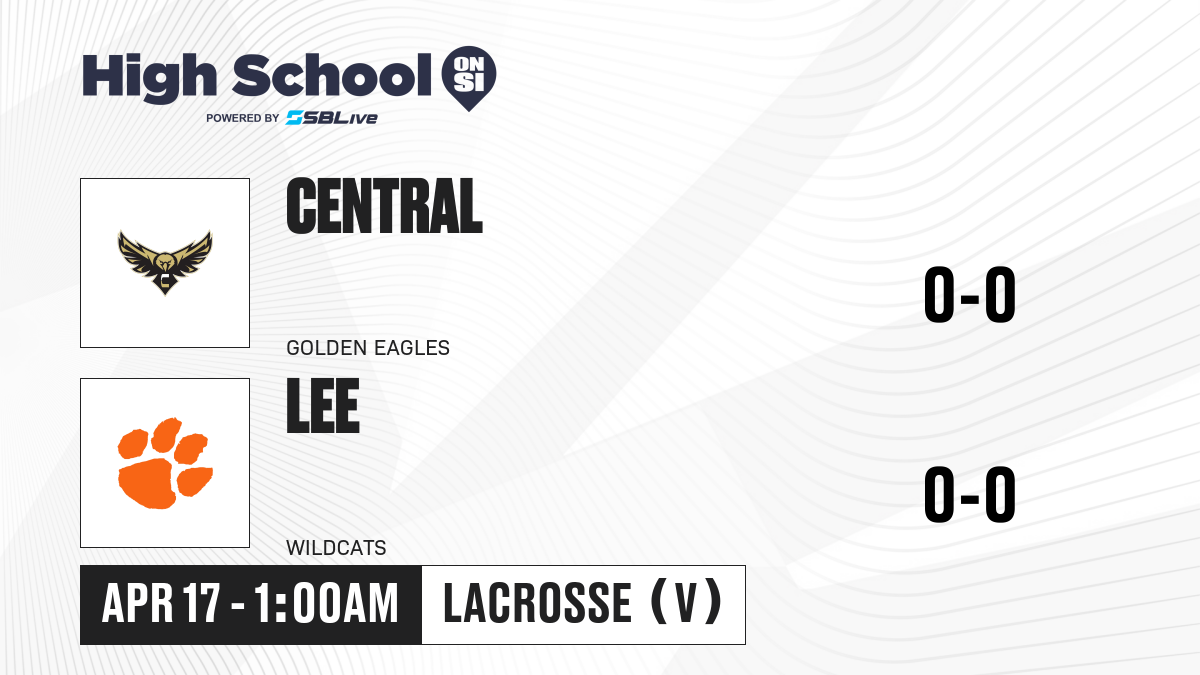 High School ON SI
POWERED BY SBLive

CENTRAL
GOLDEN EAGLES
0-0

LEE
WILDCATS
0-0

APR 17 - 1:00AM
LACROSSE (V)